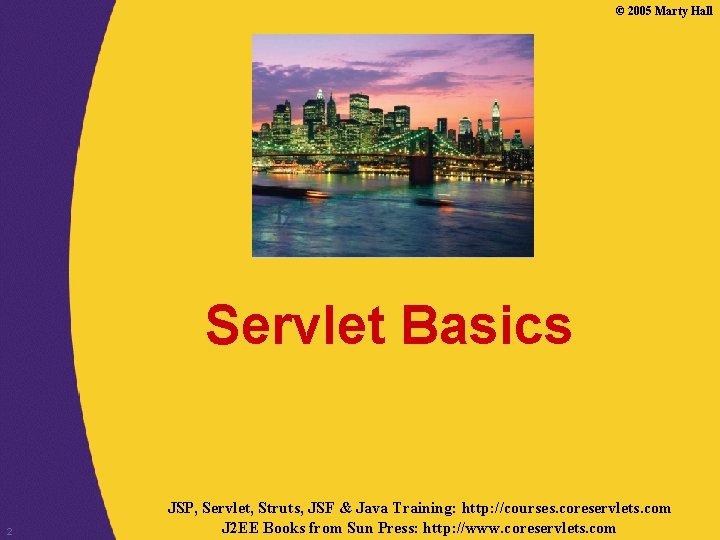 © 2005 Marty Hall

Servlet Basics

JSP, Servlet, Struts, JSF & Java Training: http://courses.coreservlets.com
J2EE Books from Sun Press: http://www.coreservlets.com

2